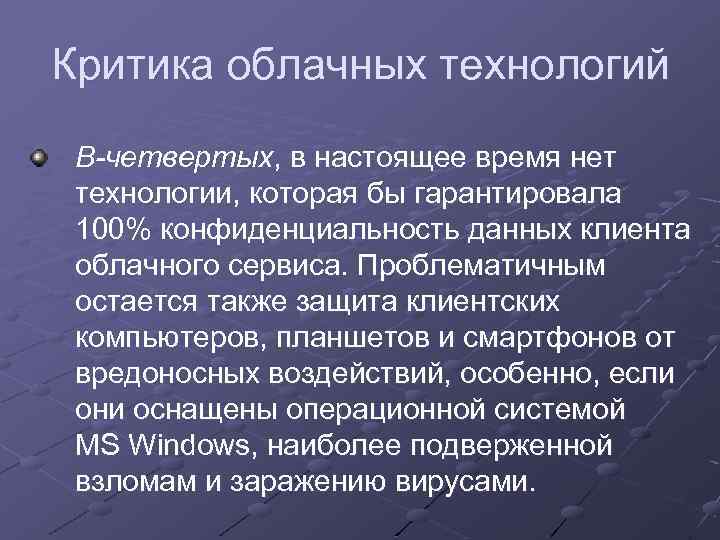 Критика облачных технологий

В-четвертых, в настоящее время нет технологии, которая бы гарантировала 100% конфиденциальность данных клиента облачного сервиса. Проблематичным остается также защита клиентских компьютеров, планшетов и смартфонов от вредоносных воздействий, особенно, если они оснащены операционной системой MS Windows, наиболее подверженной взломам и заражению вирусами.